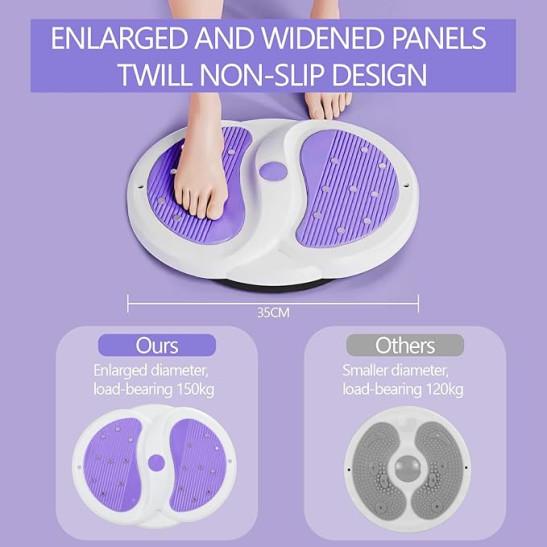 ENLARGED AND WIDENED PANELS
TWILL NON-SLIP DESIGN

35CM

Ours
Enlarged diameter, load-bearing 150kg

Others
Smaller diameter, load-bearing 120kg